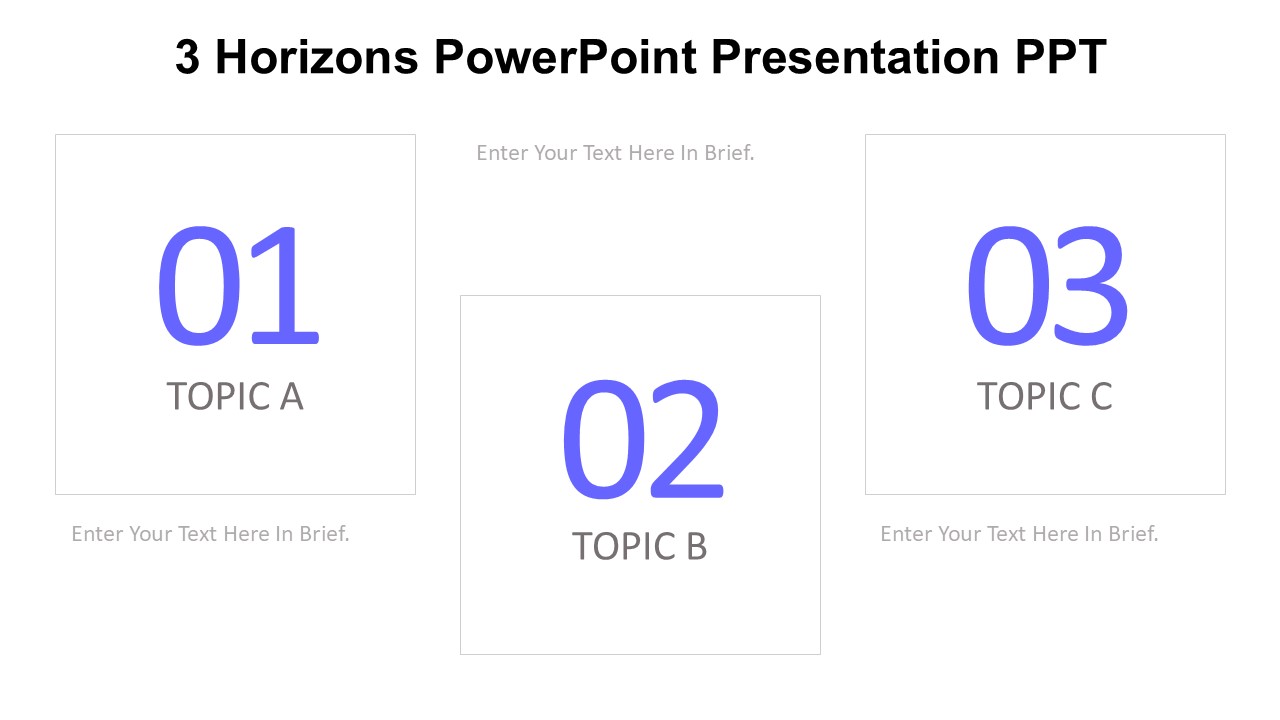 3 Horizons PowerPoint Presentation PPT

01
TOPIC A

Enter Your Text Here In Brief.

Enter Your Text Here In Brief.

02
TOPIC B

03
TOPIC C

Enter Your Text Here In Brief.